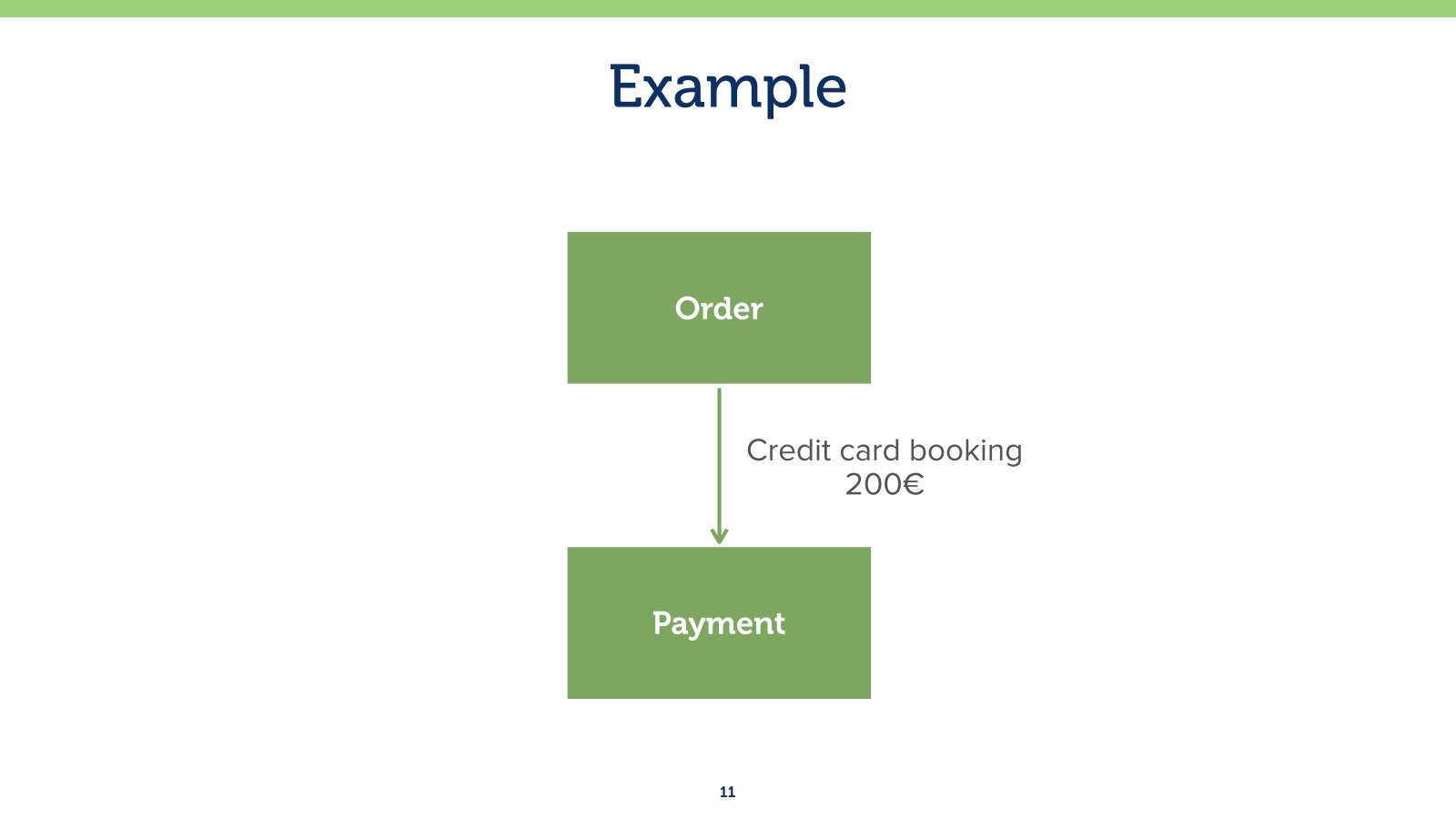 Example

Order

Credit card booking
200€

Payment

11